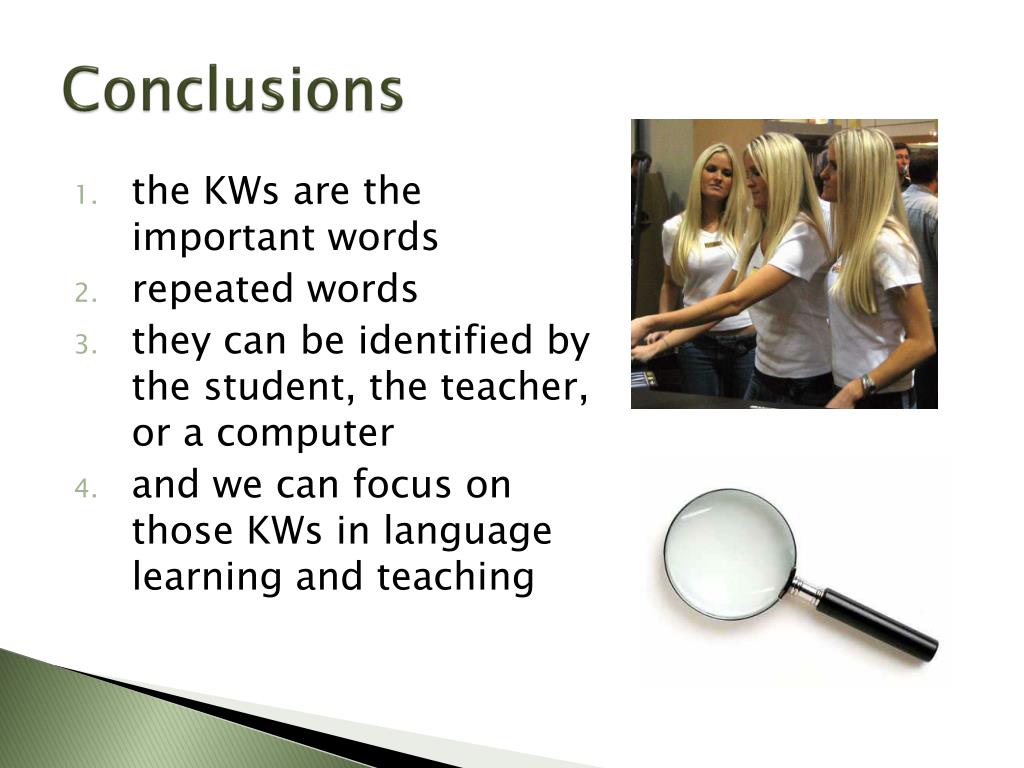 Conclusions

1. the KWs are the important words
2. repeated words
3. they can be identified by the student, the teacher, or a computer
4. and we can focus on those KWs in language learning and teaching